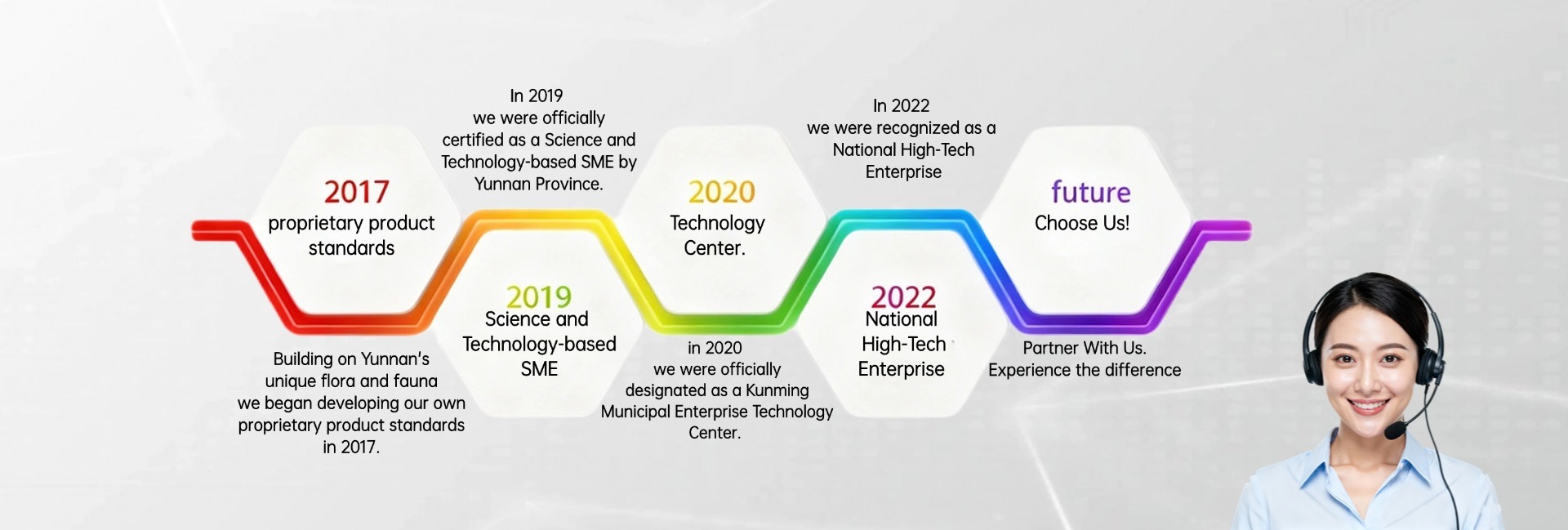 2017
proprietary product standards

Building on Yunnan's unique flora and fauna we began developing our own proprietary product standards in 2017.

In 2019
we were officially certified as a Science and Technology-based SME by Yunnan Province.

2019
Science and Technology-based SME

2020
Technology Center.

in 2020
we were officially designated as a Kunming Municipal Enterprise Technology Center.

In 2022
we were recognized as a National High-Tech Enterprise

2022
National High-Tech Enterprise

future
Choose Us!

Partner With Us.
Experience the difference